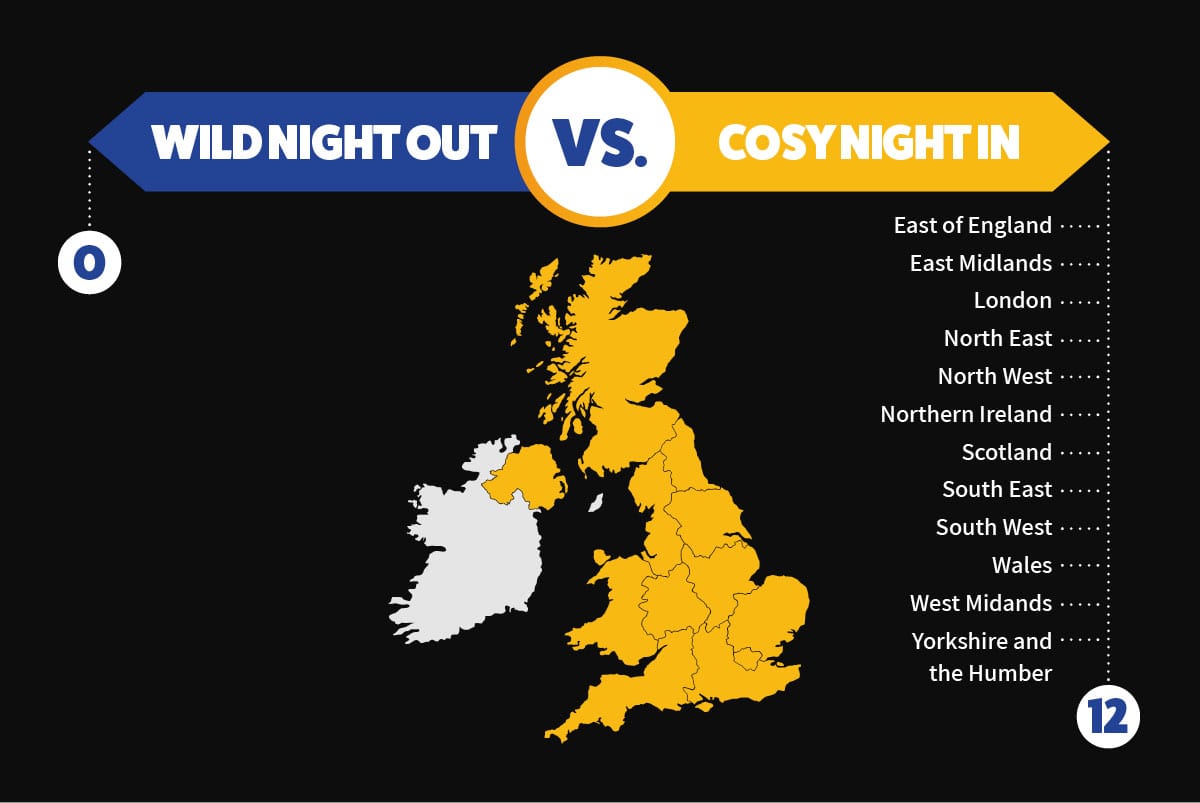 WILD NIGHT OUT

VS.

COSY NIGHT IN

0

East of England
East Midlands
London
North East
North West
Northern Ireland
Scotland
South East
South West
Wales
West Midands
Yorkshire and the Humber

12